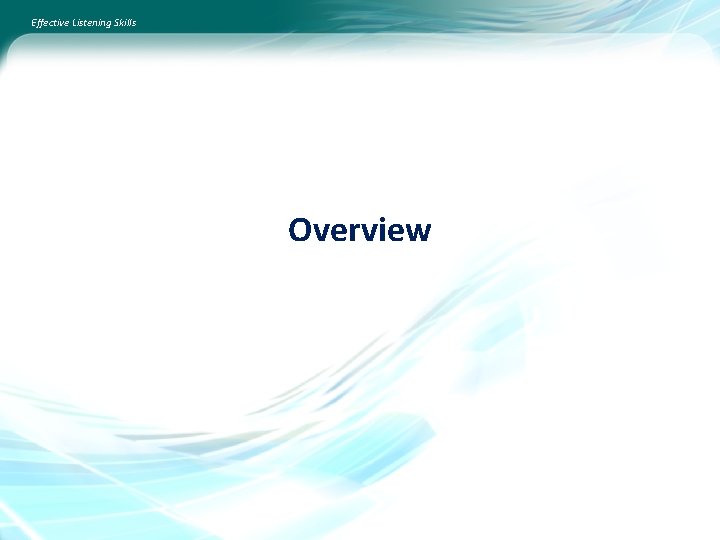 Effective Listening Skills

Overview